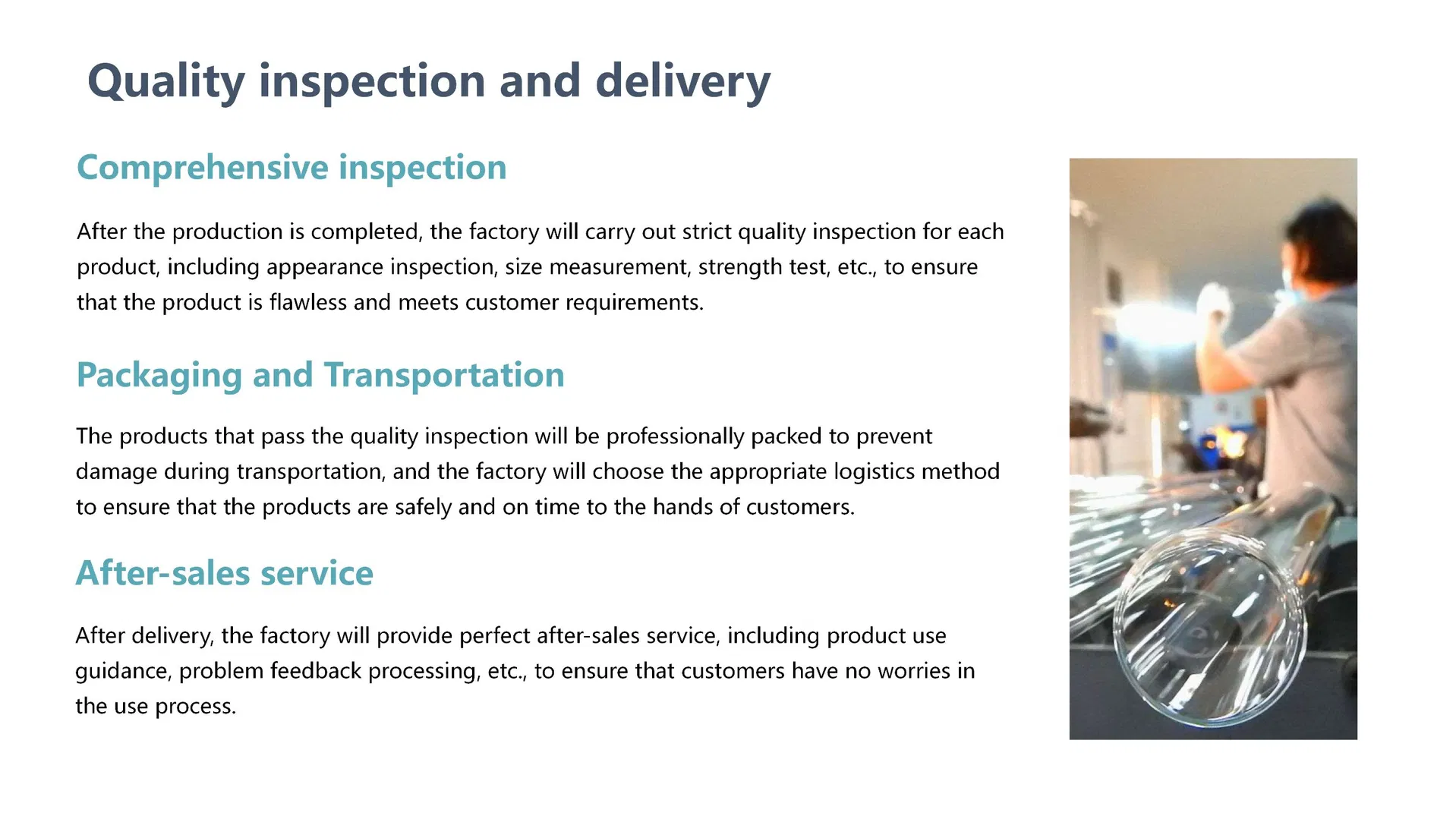 Quality inspection and delivery

Comprehensive inspection

After the production is completed, the factory will carry out strict quality inspection for each product, including appearance inspection, size measurement, strength test, etc., to ensure that the product is flawless and meets customer requirements.

Packaging and Transportation

The products that pass the quality inspection will be professionally packed to prevent damage during transportation, and the factory will choose the appropriate logistics method to ensure that the products are safely and on time to the hands of customers.

After-sales service

After delivery, the factory will provide perfect after-sales service, including product use guidance, problem feedback processing, etc., to ensure that customers have no worries in the use process.